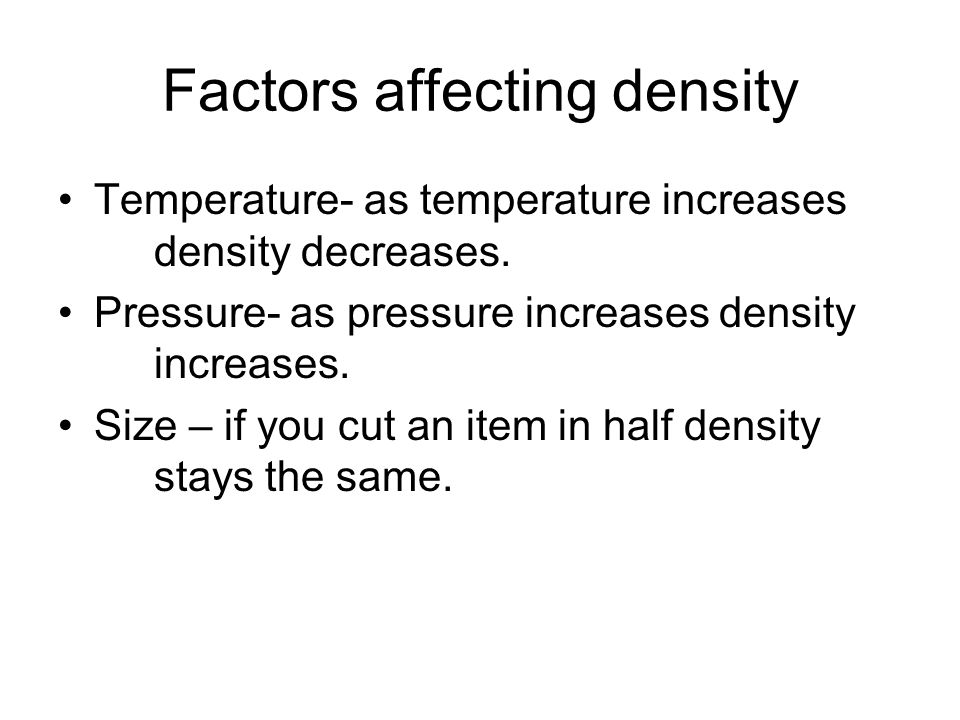 Factors affecting density

• Temperature- as temperature increases density decreases.
• Pressure- as pressure increases density increases.
• Size – if you cut an item in half density stays the same.